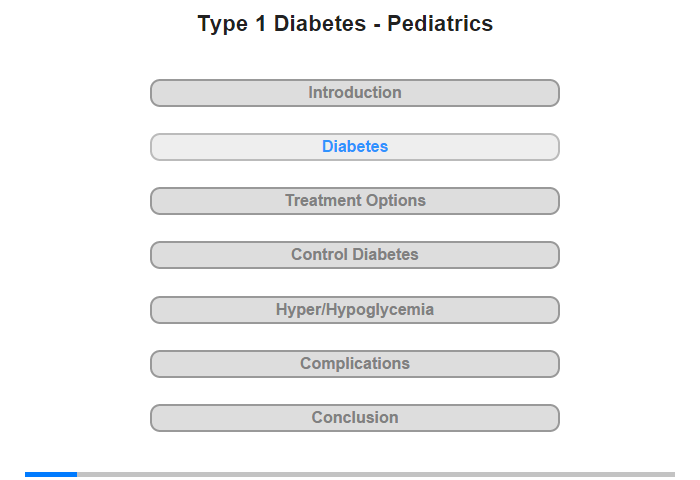 Type 1 Diabetes - Pediatrics

Introduction

Diabetes

Treatment Options

Control Diabetes

Hyper/Hypoglycemia

Complications

Conclusion